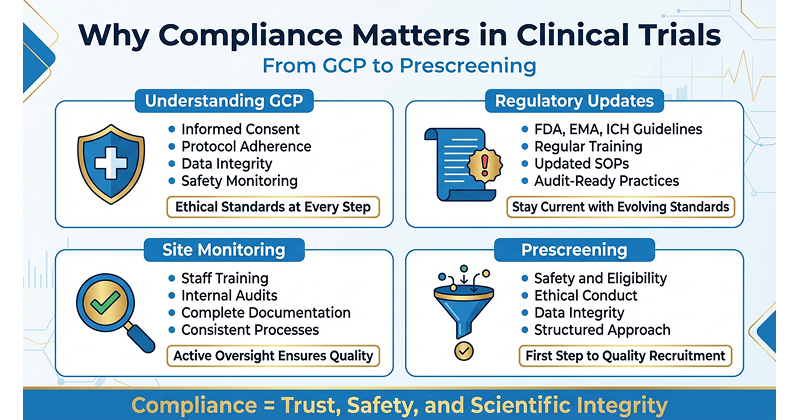 Why Compliance Matters in Clinical Trials
From GCP to Prescreening

Understanding GCP
- Informed Consent
- Protocol Adherence
- Data Integrity
- Safety Monitoring
Ethical Standards at Every Step

Regulatory Updates
- FDA, EMA, ICH Guidelines
- Regular Training
- Updated SOPs
- Audit-Ready Practices
Stay Current with Evolving Standards

Site Monitoring
- Staff Training
- Internal Audits
- Complete Documentation
- Consistent Processes
Active Oversight Ensures Quality

Prescreening
- Safety and Eligibility
- Ethical Conduct
- Data Integrity
- Structured Approach
First Step to Quality Recruitment

Compliance = Trust, Safety, and Scientific Integrity